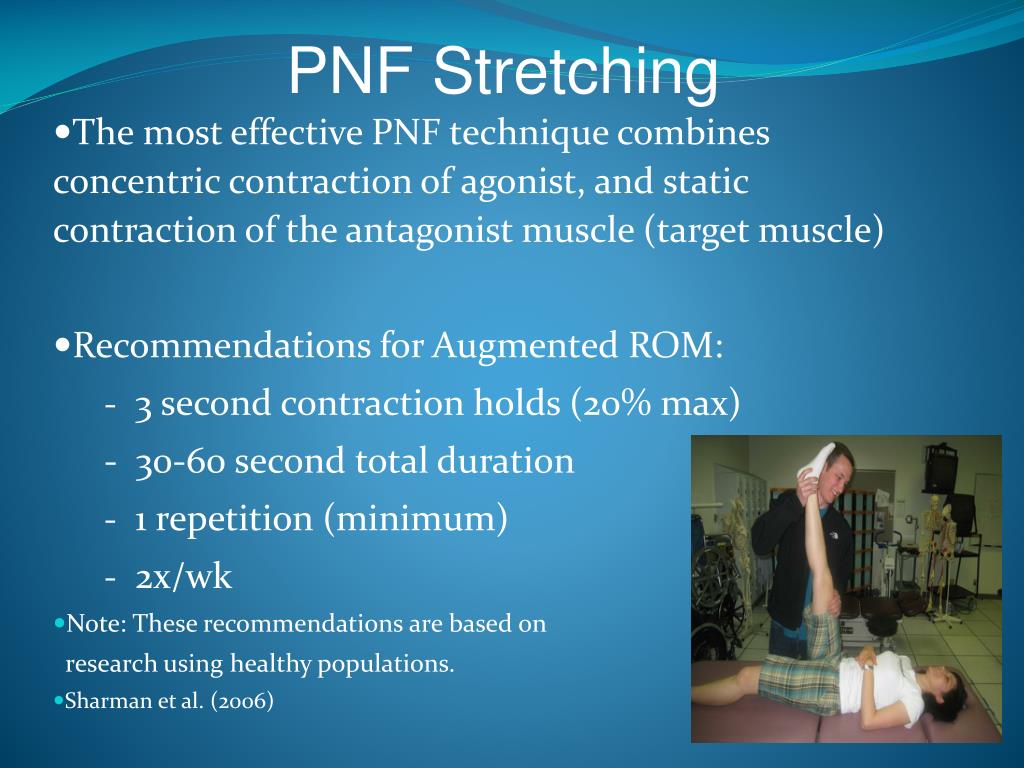 PNF Stretching

•The most effective PNF technique combines concentric contraction of agonist, and static contraction of the antagonist muscle (target muscle)

•Recommendations for Augmented ROM:

- 3 second contraction holds (20% max)
- 30-60 second total duration
- 1 repetition (minimum)
- 2x/wk

•Note: These recommendations are based on research using healthy populations.

•Sharman et al. (2006)